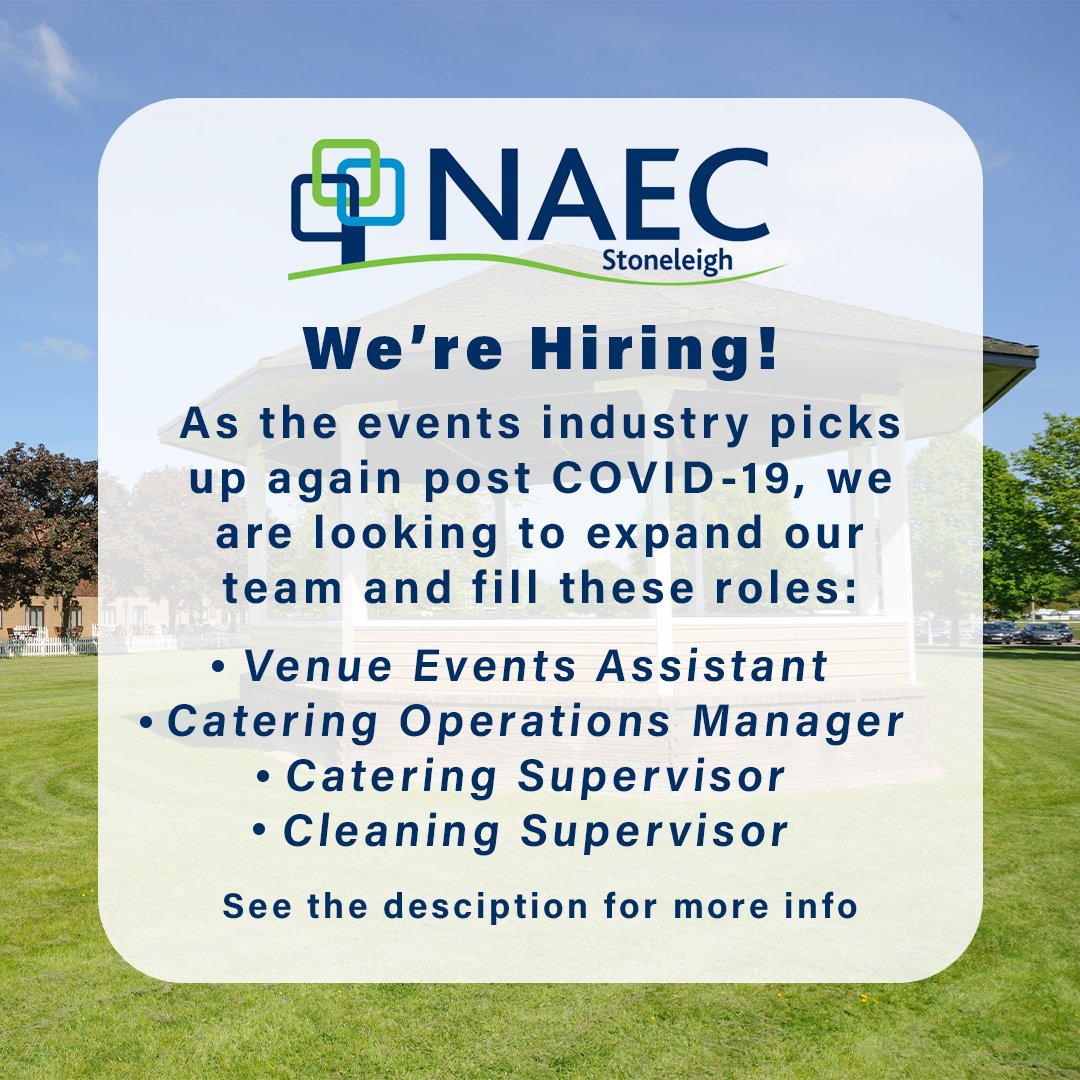 NAEC
Stoneleigh

We're Hiring!

As the events industry picks up again post COVID-19, we are looking to expand our team and fill these roles:

• Venue Events Assistant
• Catering Operations Manager
• Catering Supervisor
• Cleaning Supervisor

See the desciption for more info